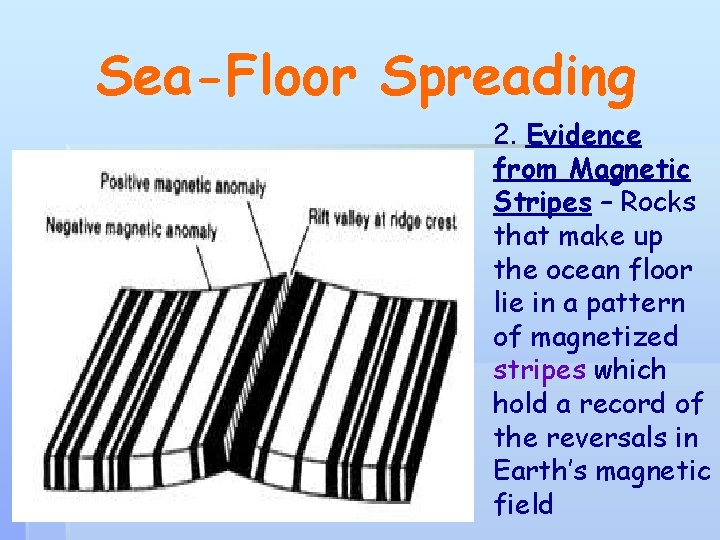 Sea-Floor Spreading

Positive magnetic anomaly

Negative magnetic anomaly

Rift valley at ridge crest

2. Evidence from Magnetic Stripes – Rocks that make up the ocean floor lie in a pattern of magnetized stripes which hold a record of the reversals in Earth's magnetic field